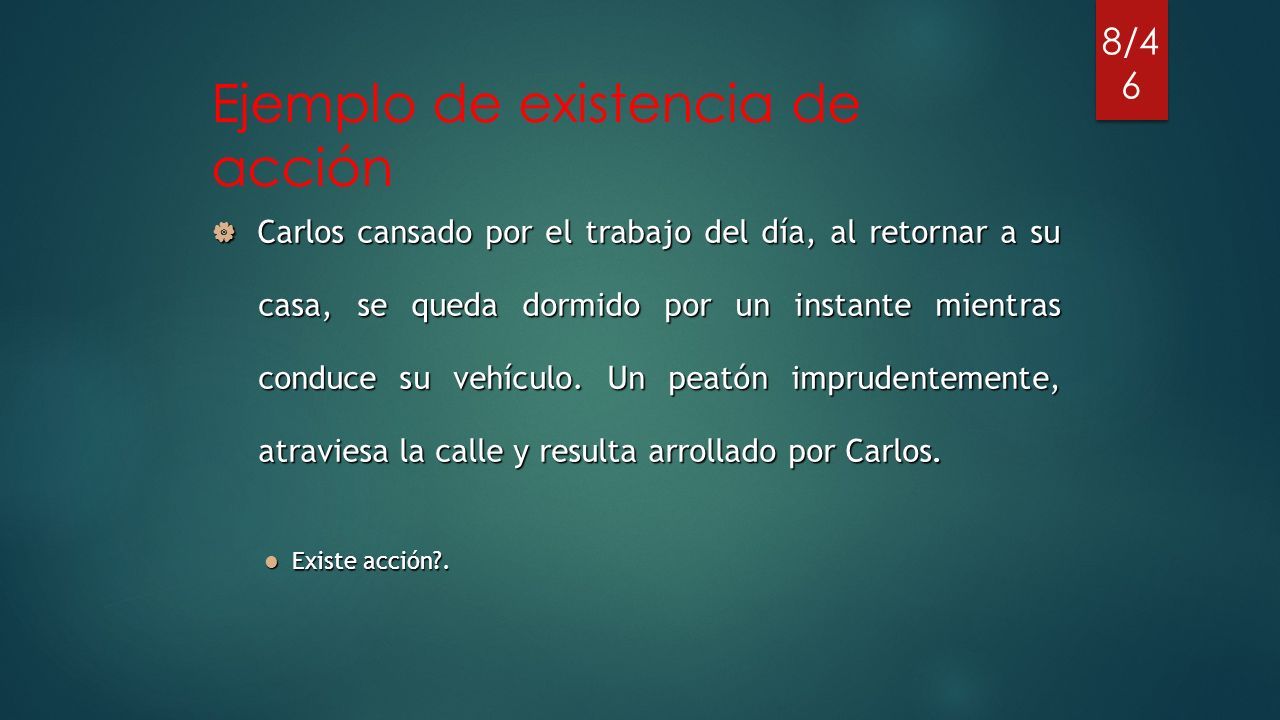 8/46

Ejemplo de existencia de acción

Carlos cansado por el trabajo del día, al retornar a su casa, se queda dormido por un instante mientras conduce su vehículo. Un peatón imprudentemente, atraviesa la calle y resulta arrollado por Carlos.

Existe acción?.